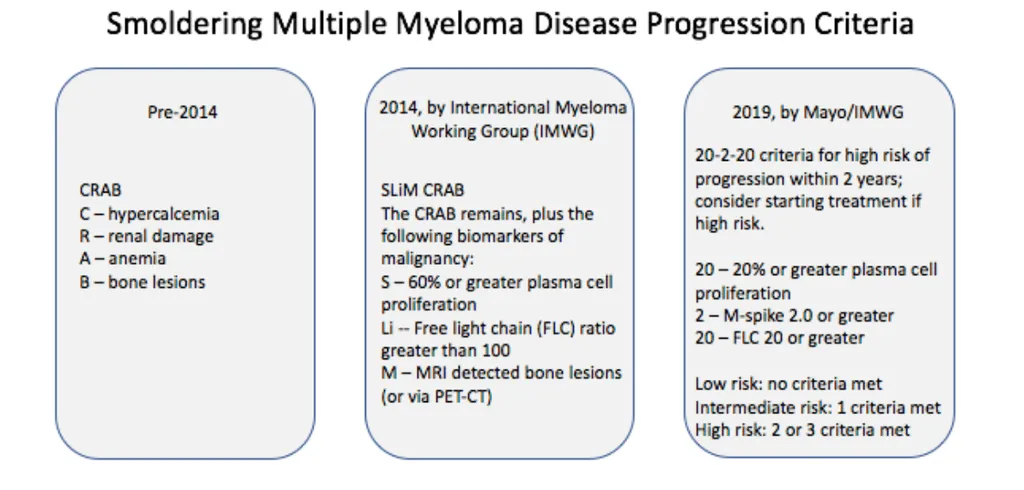 Smoldering Multiple Myeloma Disease Progression Criteria

Pre-2014

CRAB
C – hypercalcemia
R – renal damage
A – anemia
B – bone lesions

2014, by International Myeloma Working Group (IMWG)

SLiM CRAB
The CRAB remains, plus the following biomarkers of malignancy:
S – 60% or greater plasma cell proliferation
Li -- Free light chain (FLC) ratio greater than 100
M – MRI detected bone lesions (or via PET-CT)

2019, by Mayo/IMWG

20-2-20 criteria for high risk of progression within 2 years; consider starting treatment if high risk.

20 – 20% or greater plasma cell proliferation
2 – M-spike 2.0 or greater
20 – FLC 20 or greater

Low risk: no criteria met
Intermediate risk: 1 criteria met
High risk: 2 or 3 criteria met